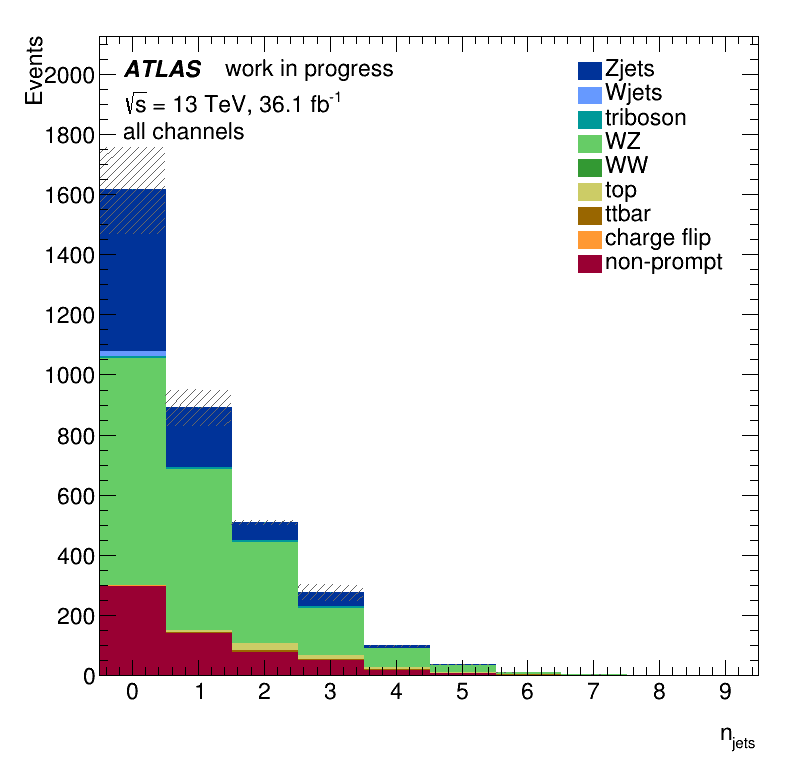 Events
ATLAS work in progress
$\sqrt{s}$ = 13 TeV, 36.1 fb$^{-1}$
all channels

Zjets
Wjets
triboson
WZ
WW
top
ttbar
charge flip
non-prompt

2000
1800
1600
1400
1200
1000
800
600
400
200
0

0 1 2 3 4 5 6 7 8 9

$n_{jets}$